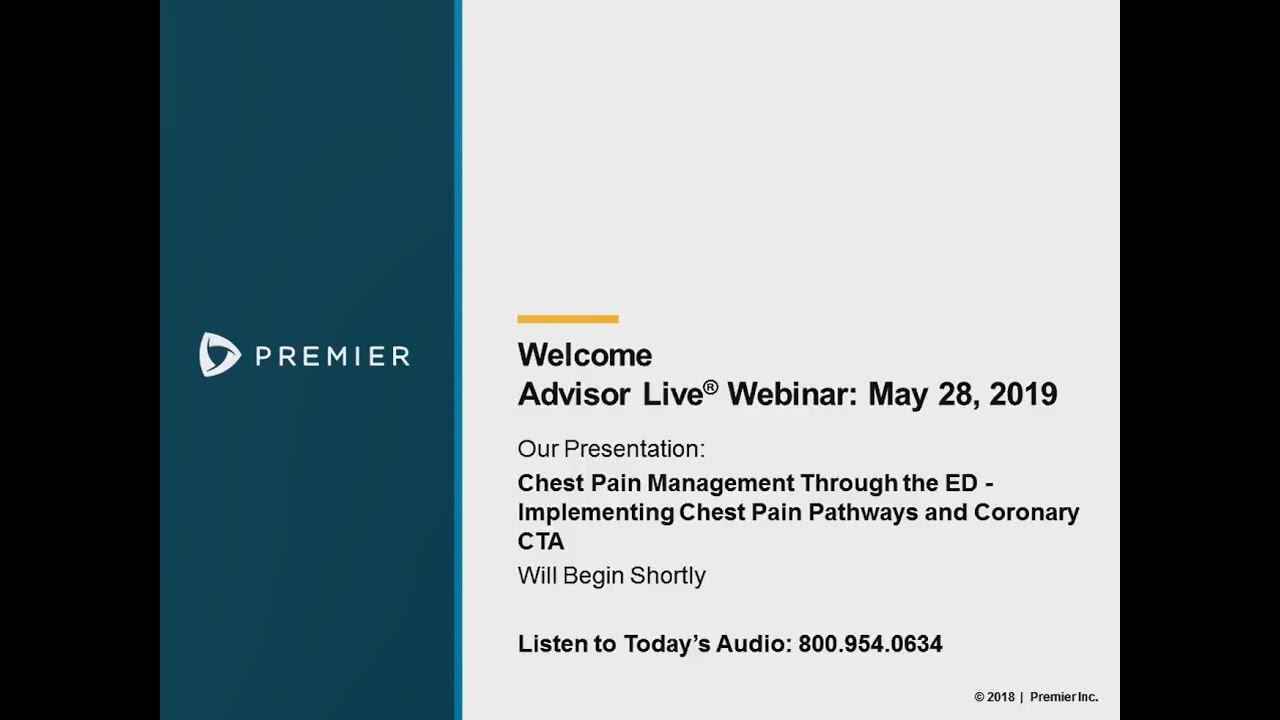 PREMIER

Welcome
Advisor Live® Webinar: May 28, 2019

Our Presentation:

Chest Pain Management Through the ED - Implementing Chest Pain Pathways and Coronary CTA

Will Begin Shortly

Listen to Today's Audio: 800.954.0634

© 2018 | Premier Inc.